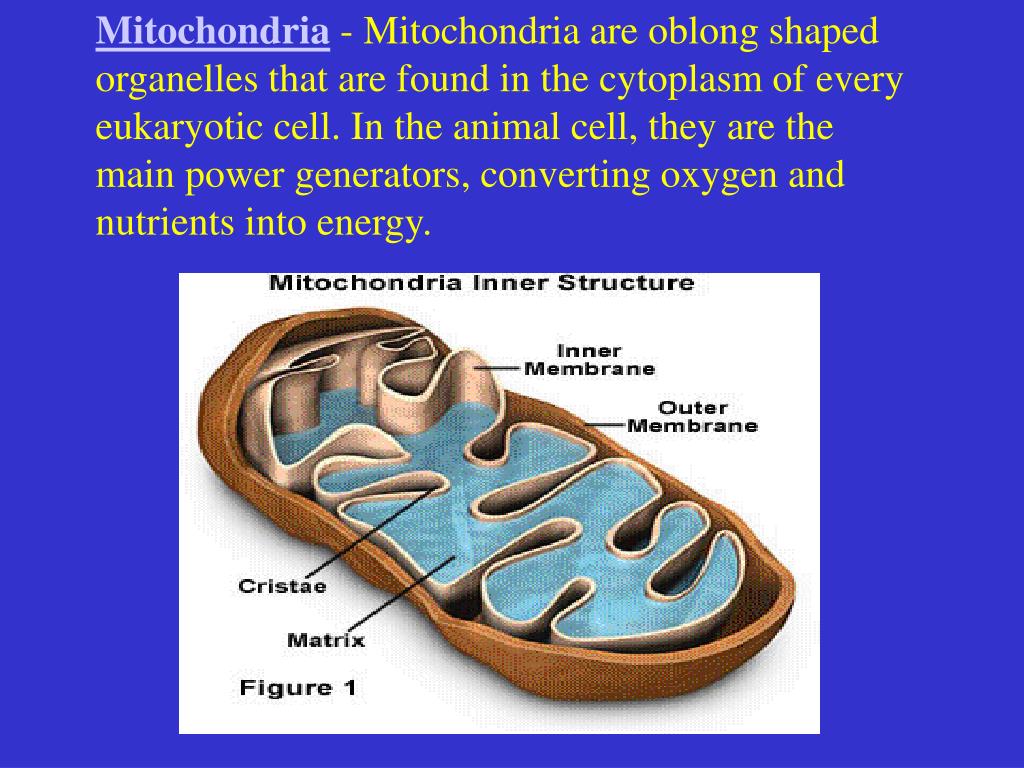 Mitochondria - Mitochondria are oblong shaped organelles that are found in the cytoplasm of every eukaryotic cell. In the animal cell, they are the main power generators, converting oxygen and nutrients into energy.

Mitochondria Inner Structure

Inner Membrane

Outer Membrane

Cristae

Matrix

Figure 1